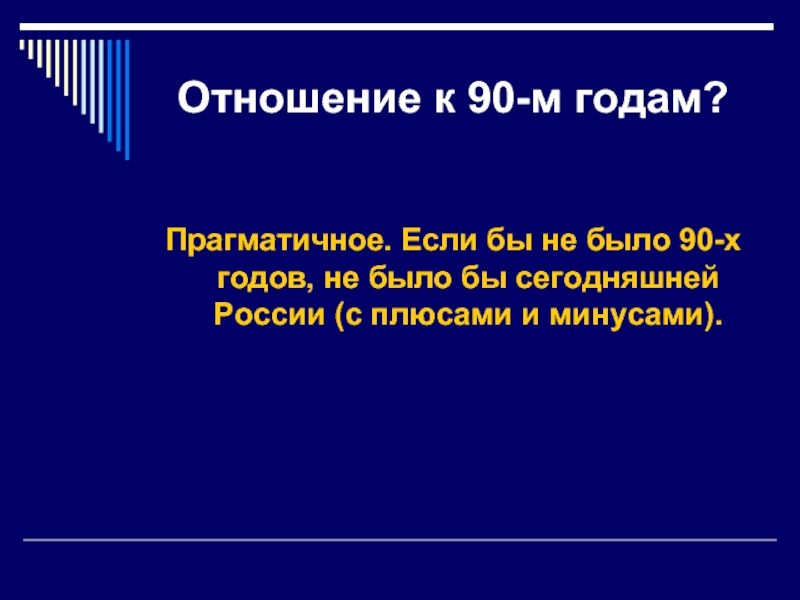 Отношение к 90-м годам?

Прагматичное. Если бы не было 90-х годов, не было бы сегодняшней России (с плюсами и минусами).